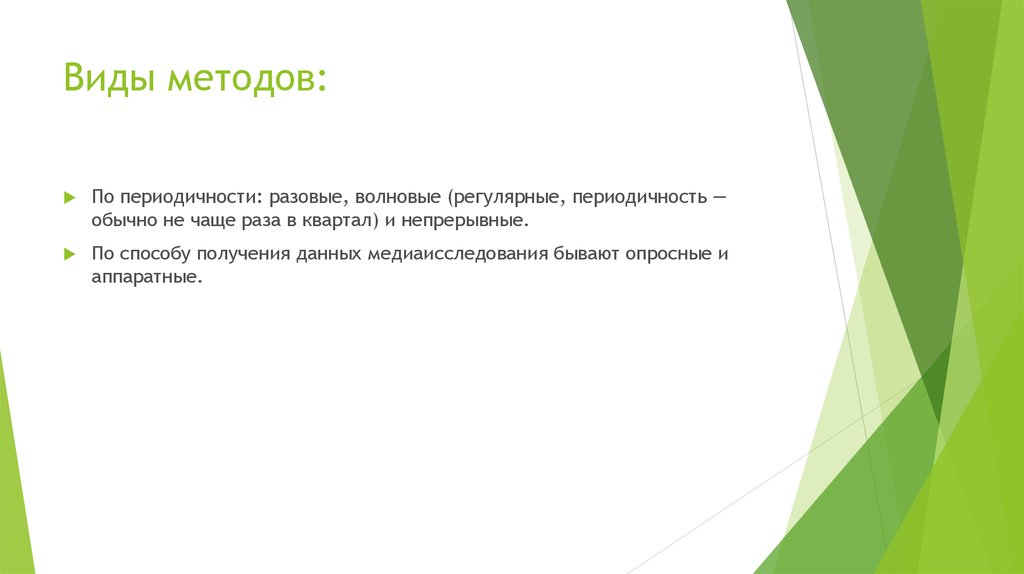 Виды методов:

По периодичности: разовые, волновые (регулярные, периодичность — обычно не чаще раза в квартал) и непрерывные.

По способу получения данных медиаисследования бывают опросные и аппаратные.